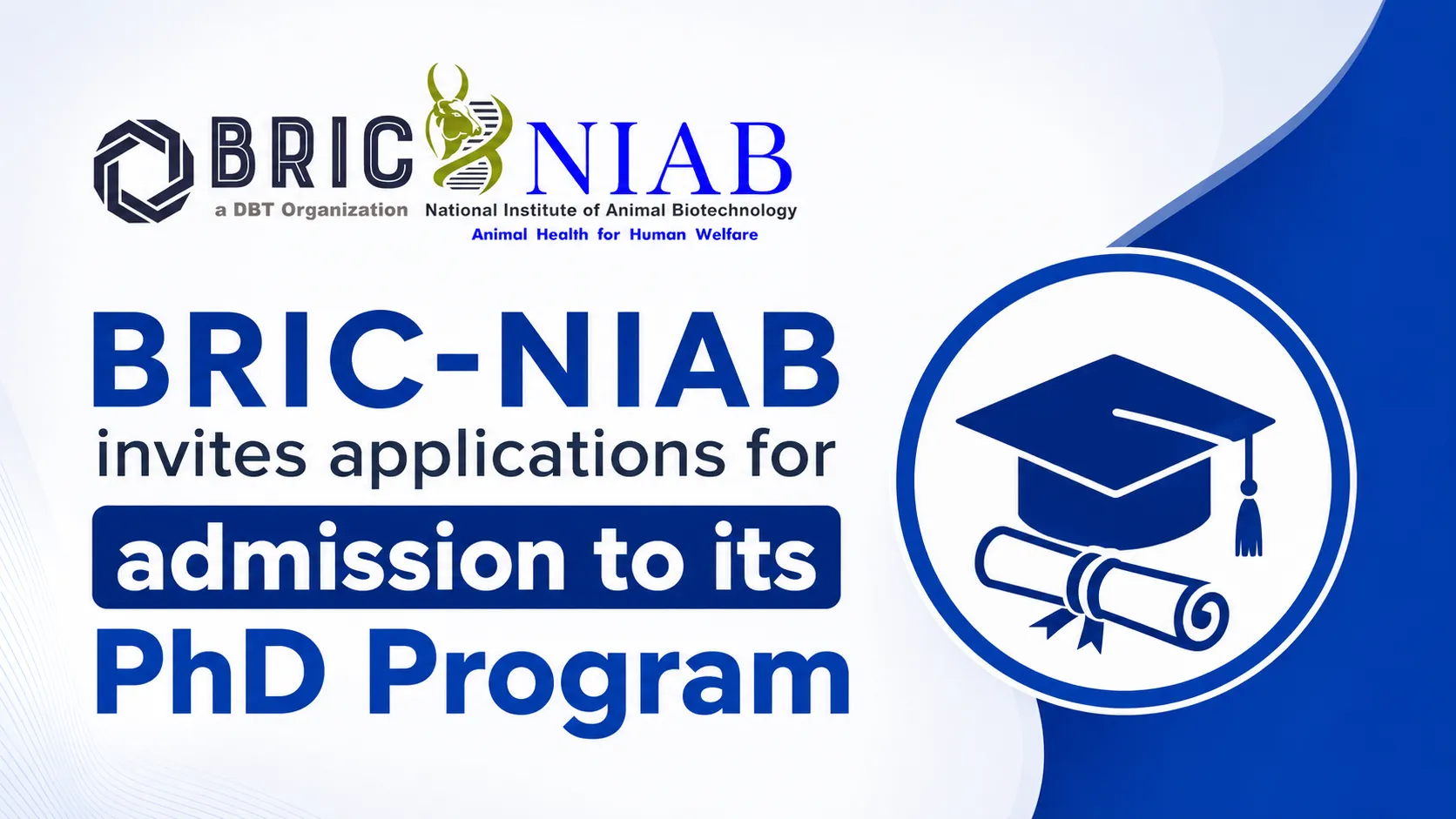 BRIC
a DBT Organization

NIAB
National Institute of Animal Biotechnology
Animal Health for Human Welfare

BRIC-NIAB
invites applications for
admission to its
PhD Program